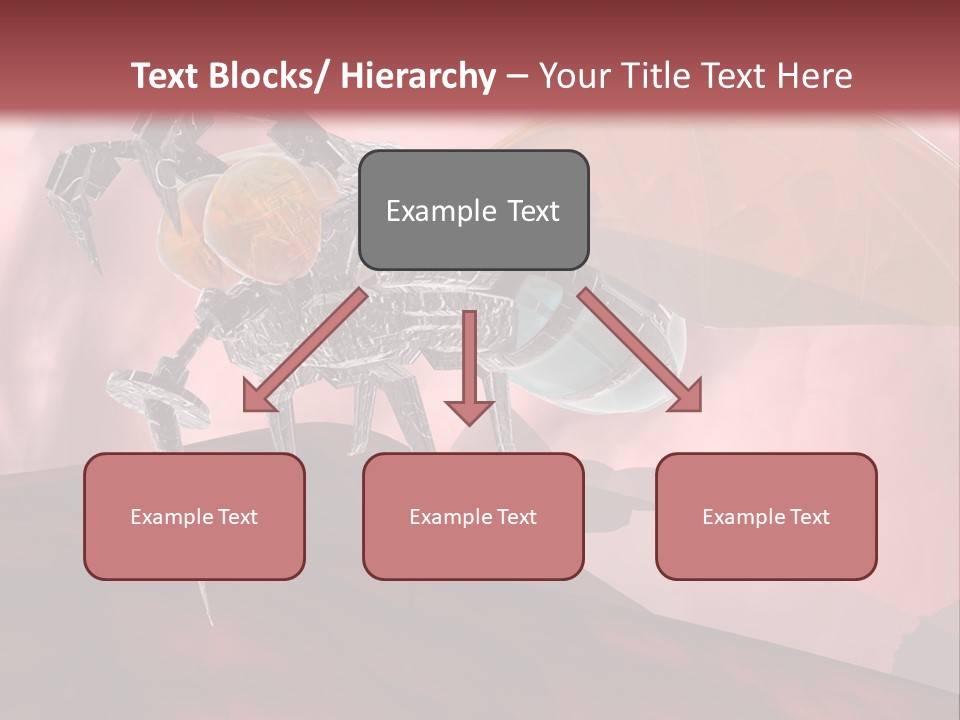 Text Blocks/ Hierarchy – Your Title Text Here

Example Text

Example Text

Example Text

Example Text